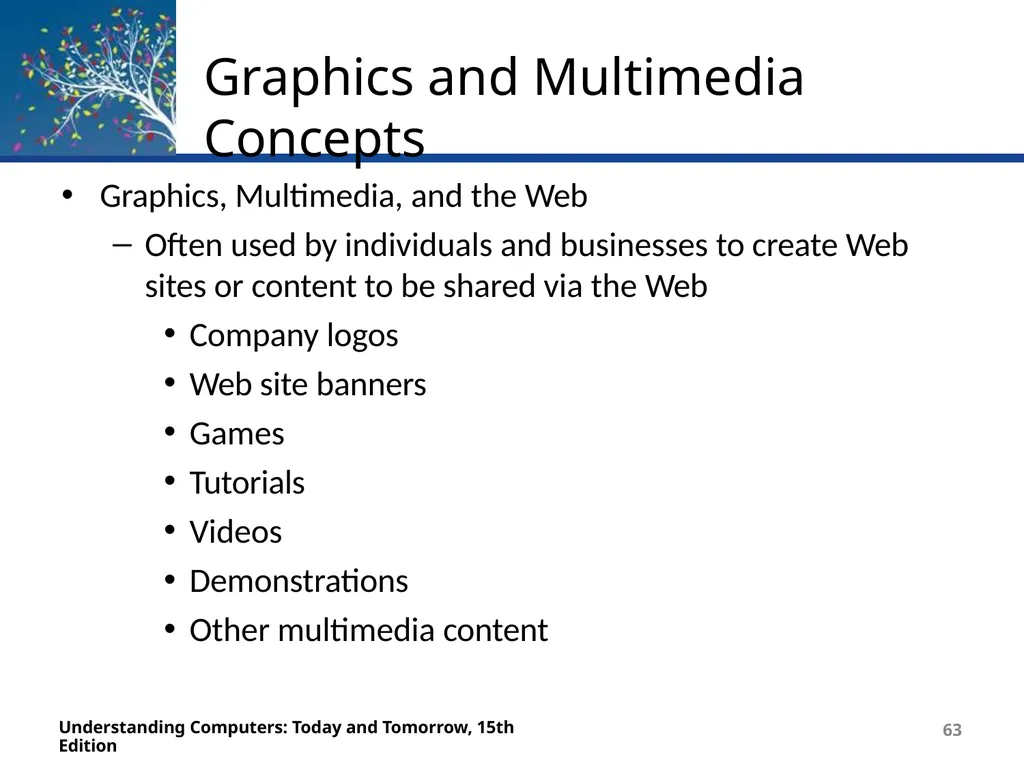 Graphics and Multimedia Concepts

• Graphics, Multimedia, and the Web
– Often used by individuals and businesses to create Web sites or content to be shared via the Web
• Company logos
• Web site banners
• Games
• Tutorials
• Videos
• Demonstrations
• Other multimedia content

Understanding Computers: Today and Tomorrow, 15th Edition

63